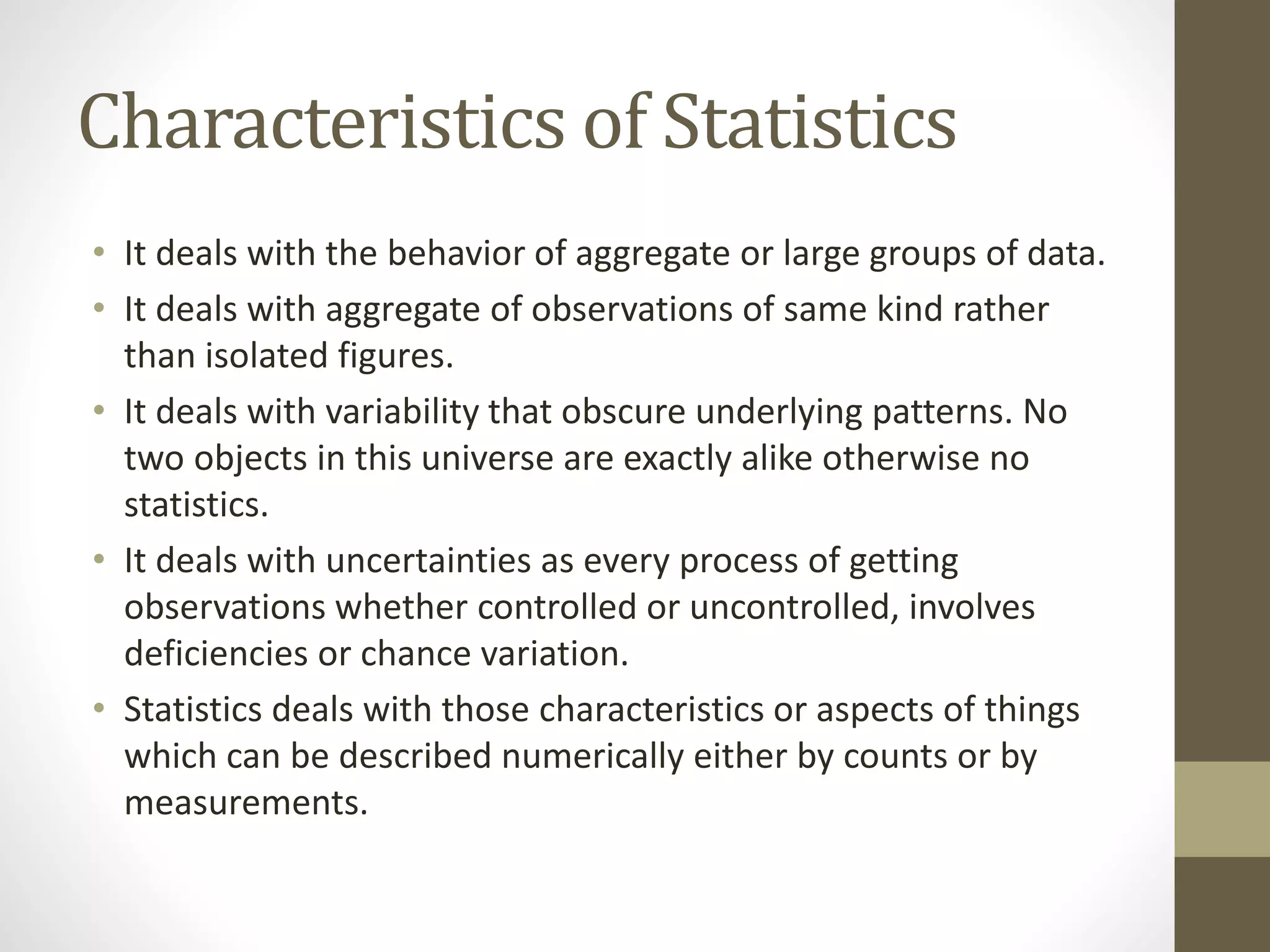 Characteristics of Statistics

• It deals with the behavior of aggregate or large groups of data.
• It deals with aggregate of observations of same kind rather than isolated figures.
• It deals with variability that obscure underlying patterns. No two objects in this universe are exactly alike otherwise no statistics.
• It deals with uncertainties as every process of getting observations whether controlled or uncontrolled, involves deficiencies or chance variation.
• Statistics deals with those characteristics or aspects of things which can be described numerically either by counts or by measurements.